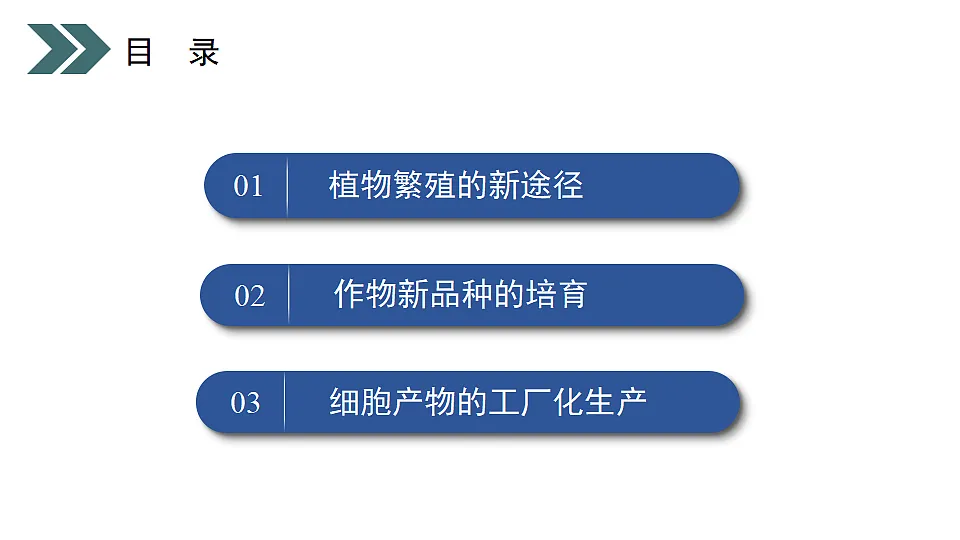 目　录

01　植物繁殖的新途径

02　作物新品种的培育

03　细胞产物的工厂化生产